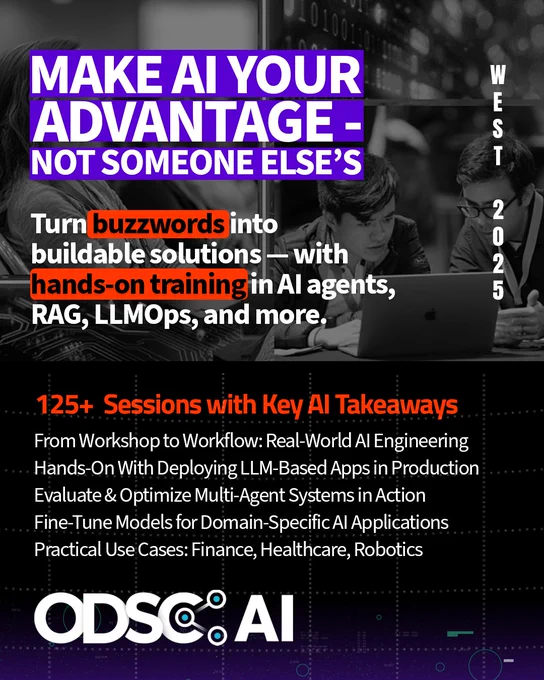 MAKE AI YOUR ADVANTAGE - NOT SOMEONE ELSE'S

WEST 2025

Turn buzzwords into buildable solutions — with hands-on training in AI agents, RAG, LLMOps, and more.

125+ Sessions with Key AI Takeaways

From Workshop to Workflow: Real-World AI Engineering
Hands-On With Deploying LLM-Based Apps in Production
Evaluate & Optimize Multi-Agent Systems in Action
Fine-Tune Models for Domain-Specific AI Applications
Practical Use Cases: Finance, Healthcare, Robotics

ODSC AI